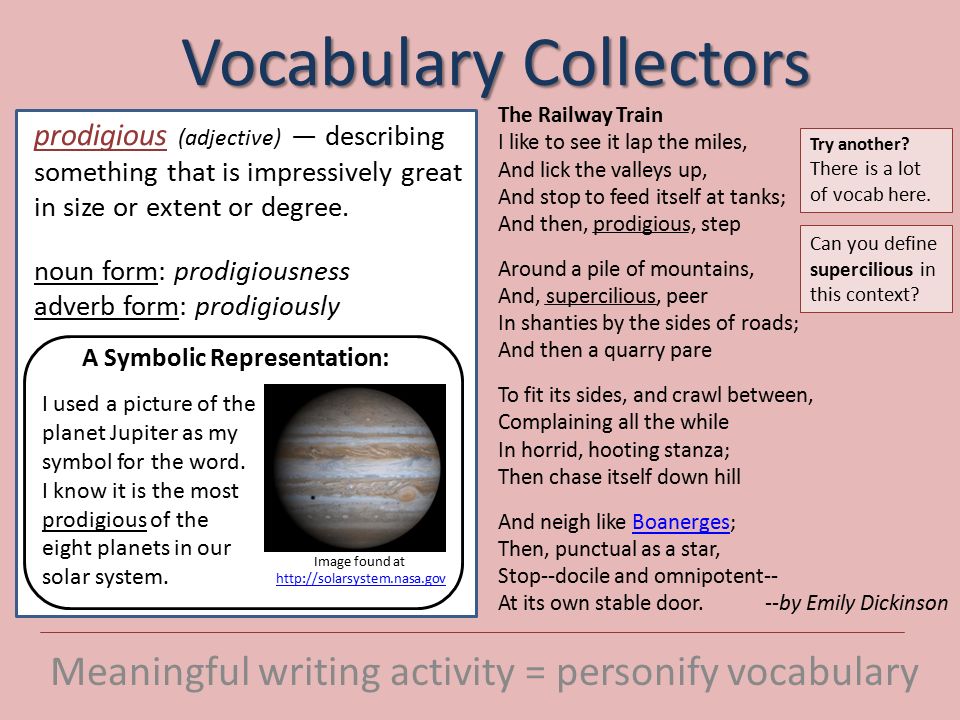 Vocabulary Collectors

prodigious (adjective) — describing something that is impressively great in size or extent or degree.

noun form: prodigiousness
adverb form: prodigiously

A Symbolic Representation:

I used a picture of the planet Jupiter as my symbol for the word. I know it is the most prodigious of the eight planets in our solar system.

Image found at
http://solarsystem.nasa.gov

The Railway Train
I like to see it lap the miles,
And lick the valleys up,
And stop to feed itself at tanks;
And then, prodigious, step

Around a pile of mountains,
And, supercilious, peer
In shanties by the sides of roads;
And then a quarry pare

To fit its sides, and crawl between,
Complaining all the while
In horrid, hooting stanza;
Then chase itself down hill

And neigh like Boanerges;
Then, punctual as a star,
Stop--docile and omnipotent--
At its own stable door. --by Emily Dickinson

Try another?
There is a lot of vocab here.

Can you define supercilious in this context?

Meaningful writing activity = personify vocabulary